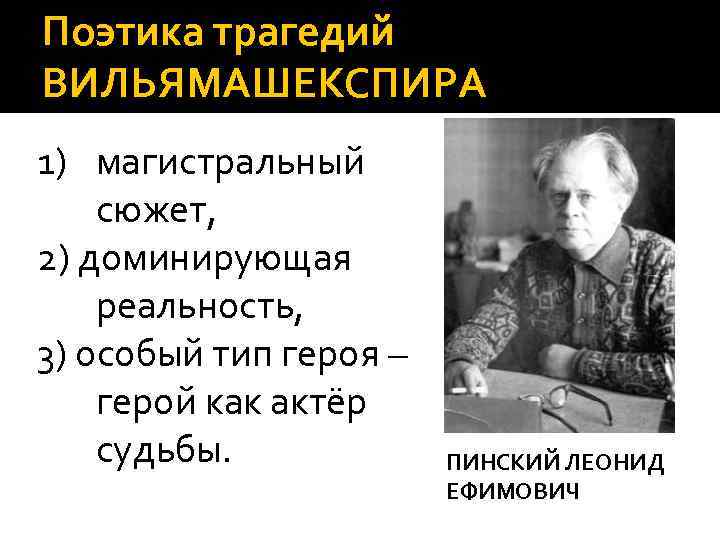 Поэтика трагедий ВИЛЬЯМАШЕКСПИРА

1) магистральный сюжет,

2) доминирующая реальность,

3) особый тип героя – герой как актёр судьбы.

ПИНСКИЙ ЛЕОНИД ЕФИМОВИЧ